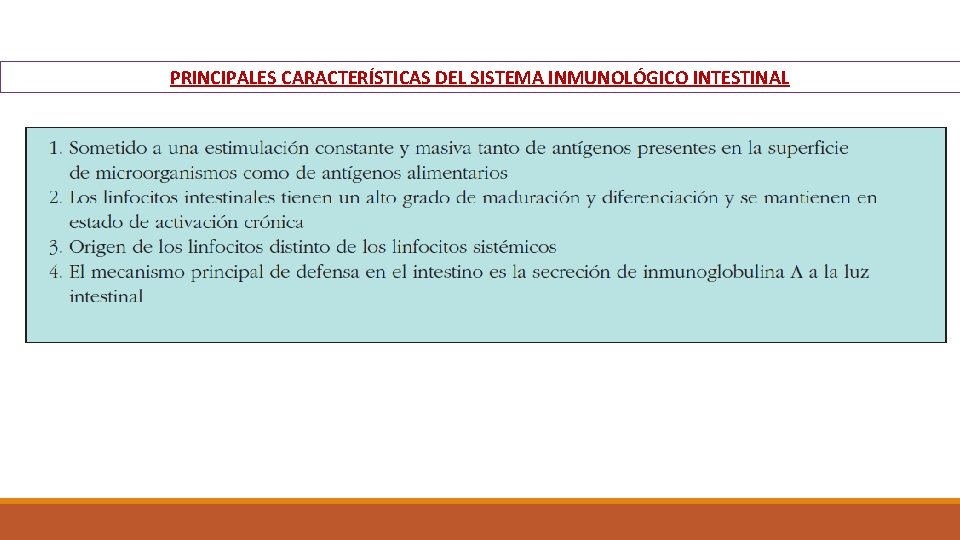 PRINCIPALES CARACTERÍSTICAS DEL SISTEMA INMUNOLÓGICO INTESTINAL

1. Sometido a una estimulación constante y masiva tanto de antígenos presentes en la superficie de microorganismos como de antígenos alimentarios
2. Los linfocitos intestinales tienen un alto grado de maduración y diferenciación y se mantienen en estado de activación crónica
3. Origen de los linfocitos distinto de los linfocitos sistémicos
4. El mecanismo principal de defensa en el intestino es la secreción de inmunoglobulina A a la luz intestinal